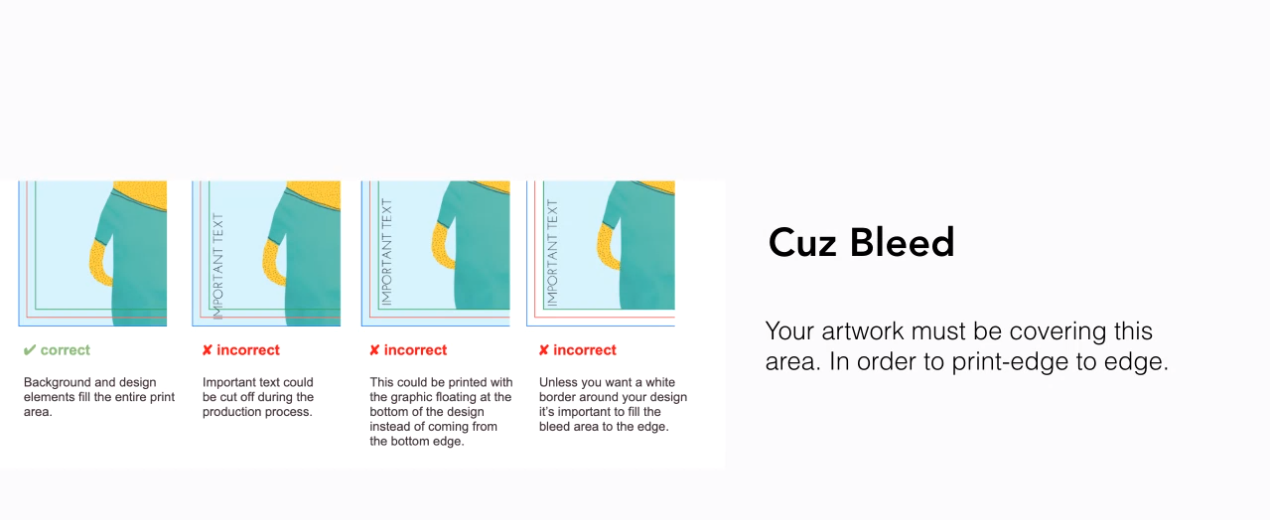 IMPORTANT TEXT

IMPORTANT TEXT

IMPORTANT TEXT

✔ correct

Background and design elements fill the entire print area.

✘ incorrect

Important text could be cut off during the production process.

✘ incorrect

This could be printed with the graphic floating at the bottom of the design instead of coming from the bottom edge.

✘ incorrect

Unless you want a white border around your design it's important to fill the bleed area to the edge.

Cuz Bleed

Your artwork must be covering this area. In order to print-edge to edge.